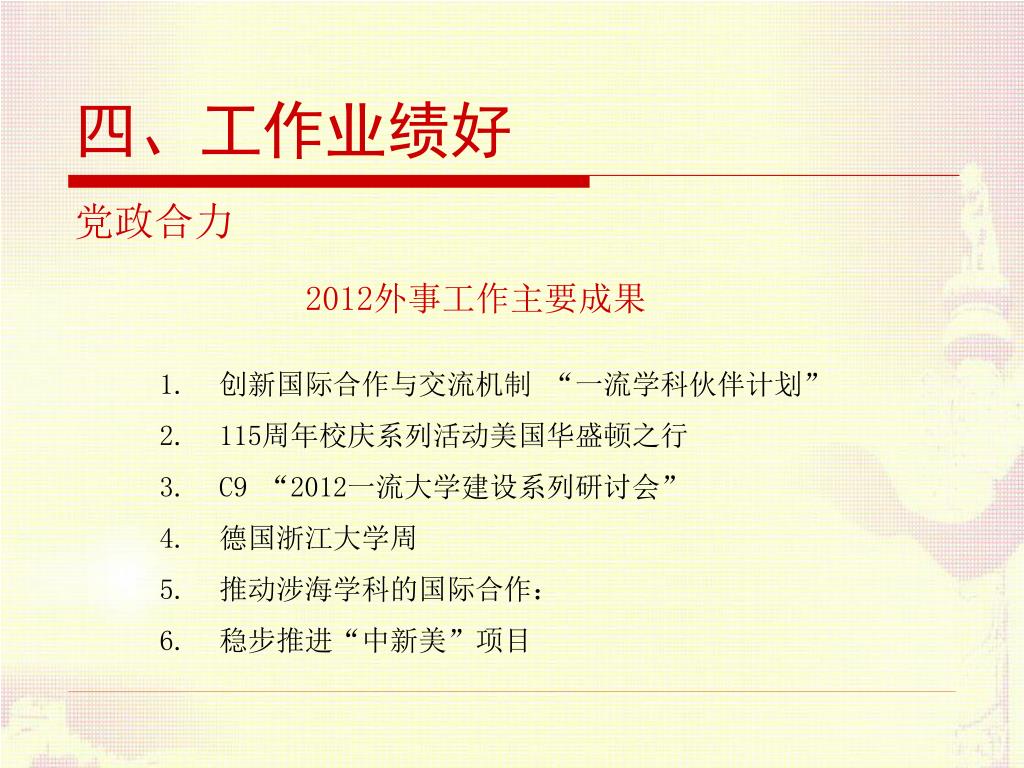 四、工作业绩好

党政合力

2012外事工作主要成果

1. 创新国际合作与交流机制 “一流学科伙伴计划”
2. 115周年校庆系列活动美国华盛顿之行
3. C9 “2012一流大学建设系列研讨会”
4. 德国浙江大学周
5. 推动涉海学科的国际合作：
6. 稳步推进“中新美”项目